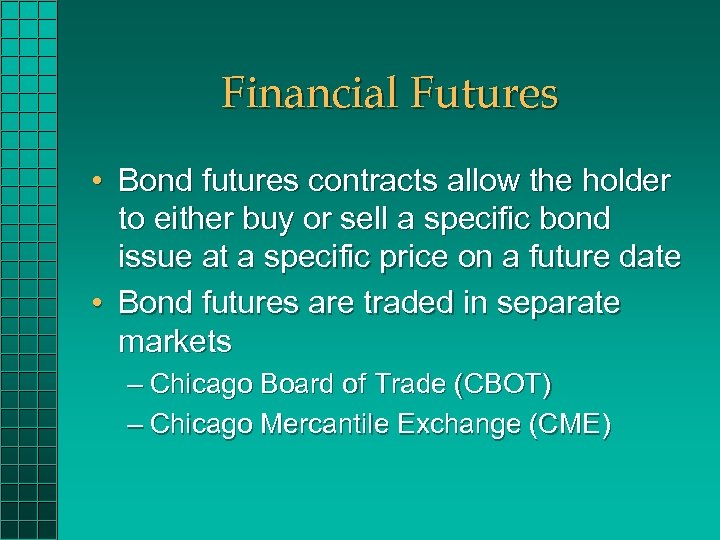 Financial Futures

• Bond futures contracts allow the holder to either buy or sell a specific bond issue at a specific price on a future date
• Bond futures are traded in separate markets
– Chicago Board of Trade (CBOT)
– Chicago Mercantile Exchange (CME)